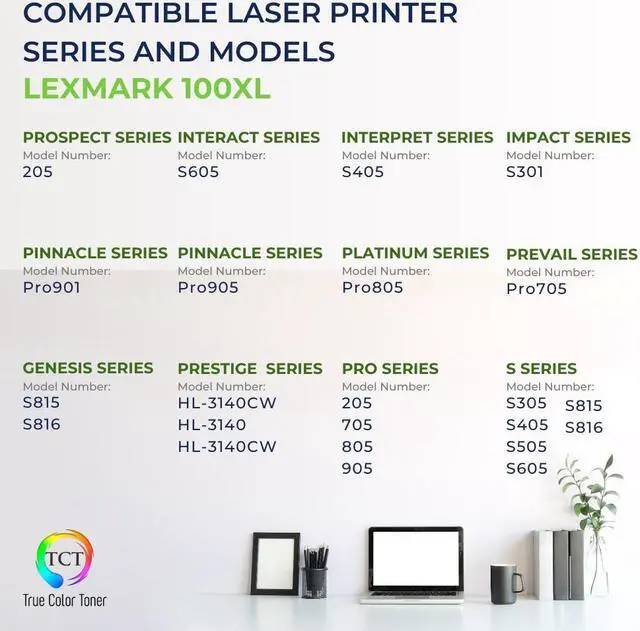 COMPATIBLE LASER PRINTER SERIES AND MODELS
LEXMARK 100XL

PROSPECT SERIES
Model Number:
205

INTERACT SERIES
Model Number:
S605

INTERPRET SERIES
Model Number:
S405

IMPACT SERIES
Model Number:
S301

PINNACLE SERIES
Model Number:
Pro901

PINNACLE SERIES
Model Number:
Pro905

PLATINUM SERIES
Model Number:
Pro805

PREVAIL SERIES
Model Number:
Pro705

GENESIS SERIES
Model Number:
S815
S816

PRESTIGE SERIES
Model Number:
HL-3140CW
HL-3140
HL-3140CW

PRO SERIES
Model Number:
205
705
805
905

S SERIES
Model Number:
S305
S405
S505
S605
S815
S816

TCT
True Color Toner